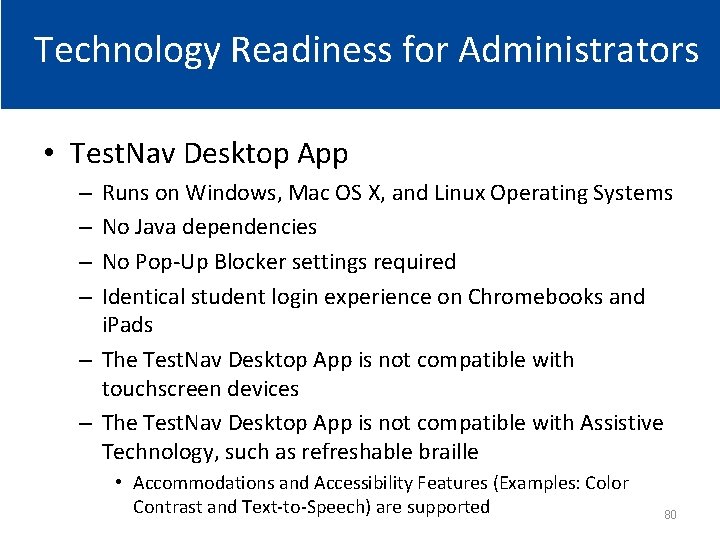 Technology Readiness for Administrators

• TestNav Desktop App
– Runs on Windows, Mac OS X, and Linux Operating Systems
– No Java dependencies
– No Pop-Up Blocker settings required
– Identical student login experience on Chromebooks and iPads
– The TestNav Desktop App is not compatible with touchscreen devices
– The TestNav Desktop App is not compatible with Assistive Technology, such as refreshable braille
• Accommodations and Accessibility Features (Examples: Color Contrast and Text-to-Speech) are supported

80